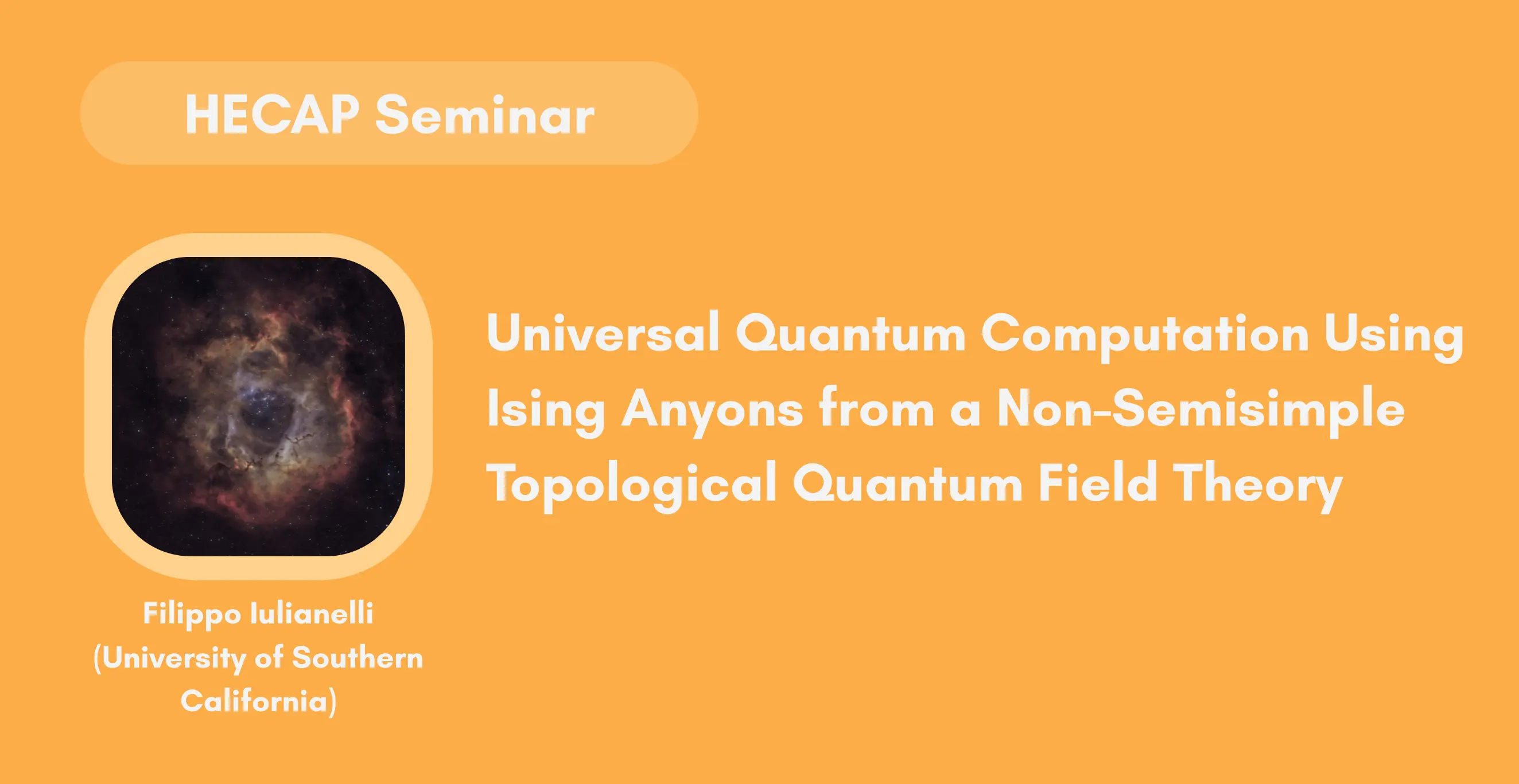 HECAP Seminar

Universal Quantum Computation Using Ising Anyons from a Non-Semisimple Topological Quantum Field Theory

Filippo Iulianelli (University of Southern California)